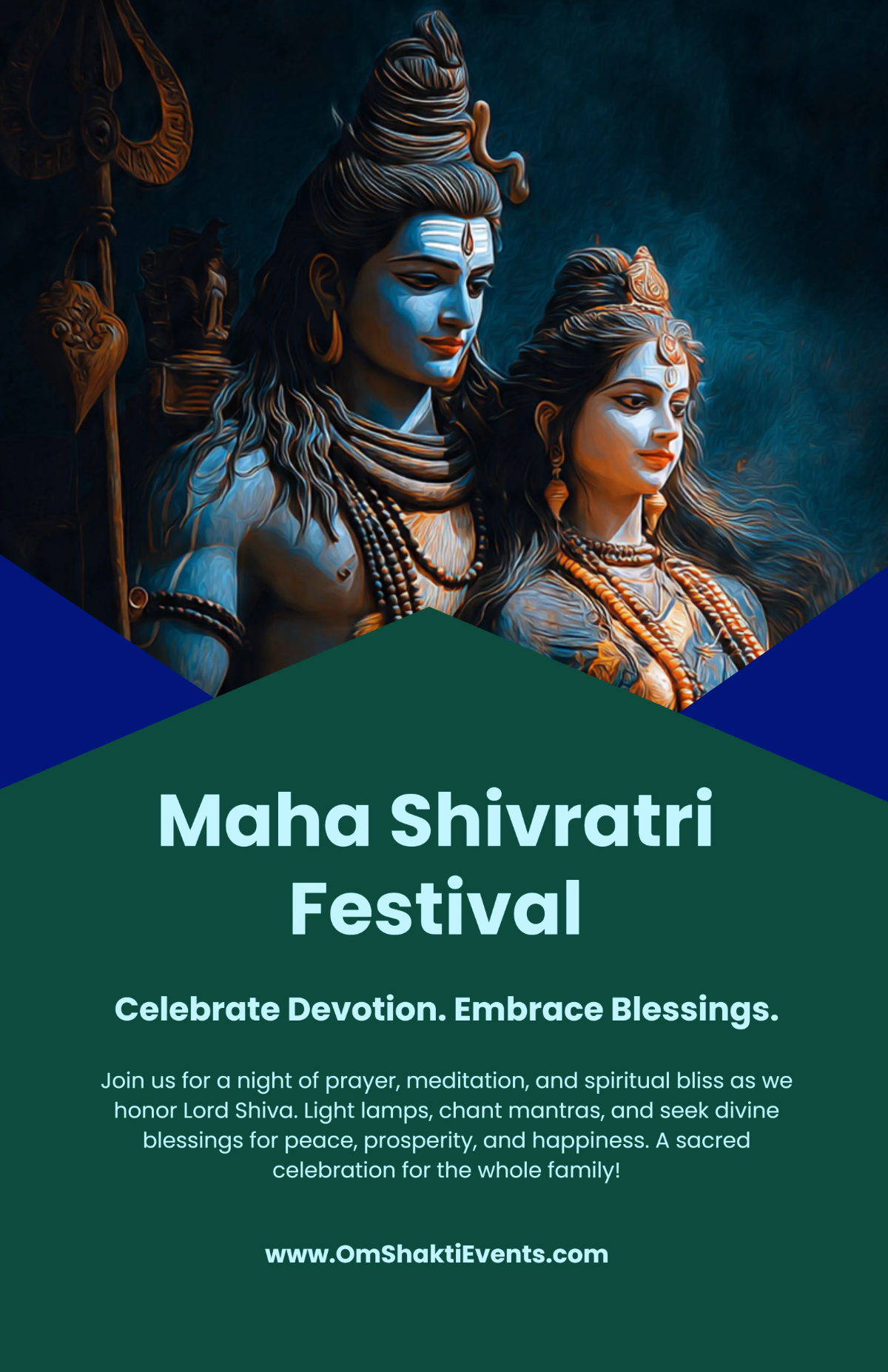 Maha Shivratri Festival

Celebrate Devotion. Embrace Blessings.

Join us for a night of prayer, meditation, and spiritual bliss as we honor Lord Shiva. Light lamps, chant mantras, and seek divine blessings for peace, prosperity, and happiness. A sacred celebration for the whole family!

www.OmShaktiEvents.com